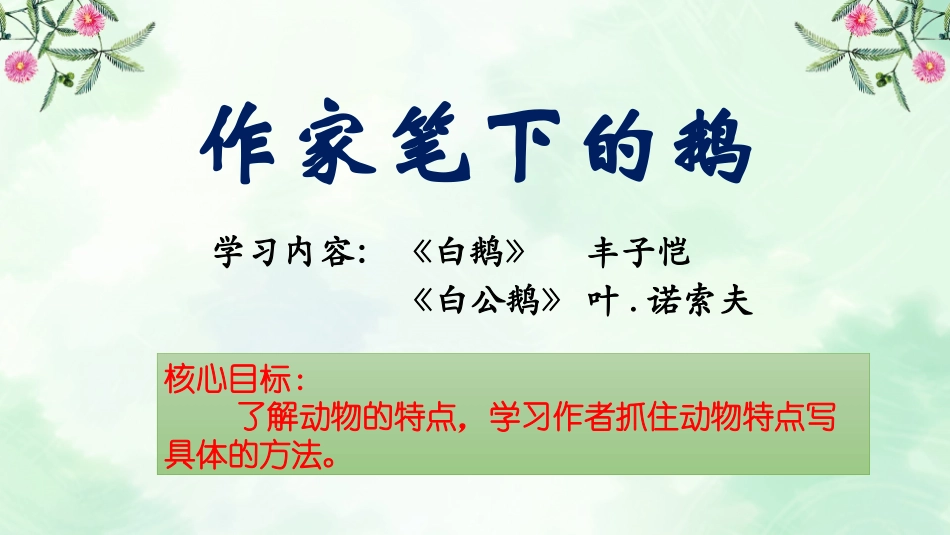 作家笔下的鹅

学习内容：《白鹅》 丰子恺
《白公鹅》 叶.诺索夫

核心目标：
了解动物的特点，学习作者抓住动物特点写具体的方法。